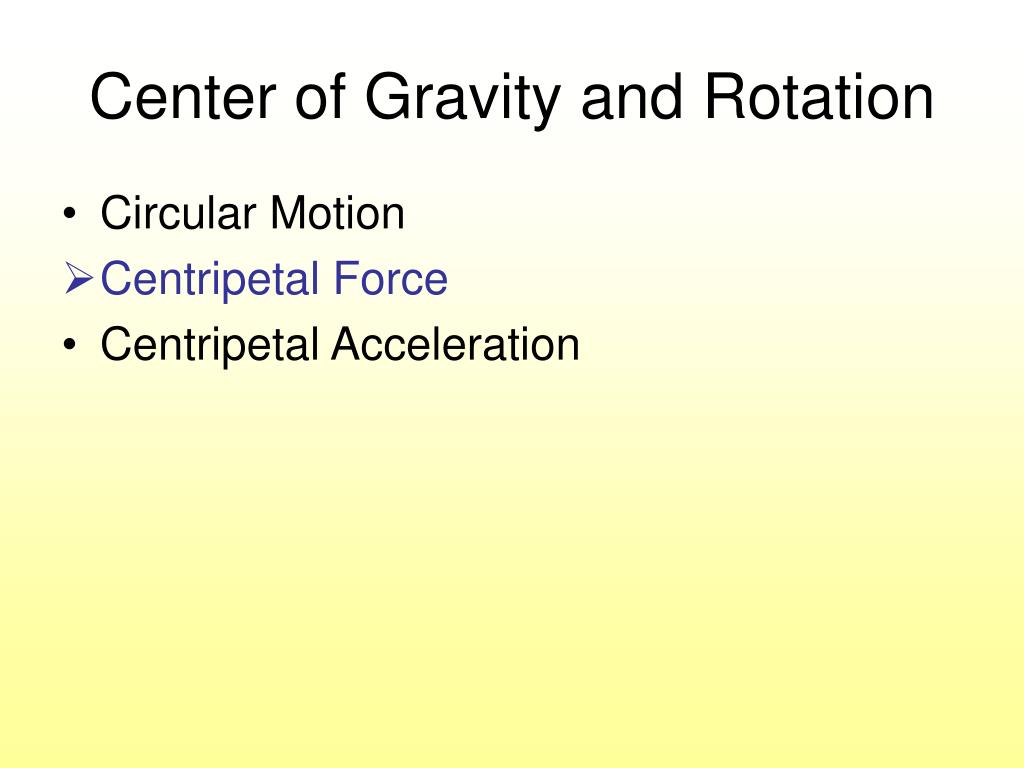 Center of Gravity and Rotation

• Circular Motion
➢ Centripetal Force
• Centripetal Acceleration